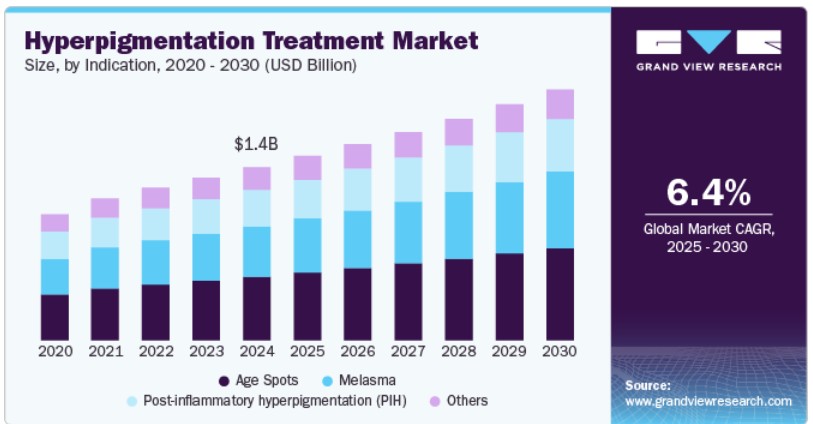 Hyperpigmentation Treatment Market
Size, by Indication, 2020 - 2030 (USD Billion)

$1.4B

2020 2021 2022 2023 2024 2025 2026 2027 2028 2029 2030

Age Spots
Melasma
Post-inflammatory hyperpigmentation (PIH)
Others

GRAND VIEW RESEARCH

6.4%
Global Market CAGR, 2025 - 2030

Source:
www.grandviewresearch.com